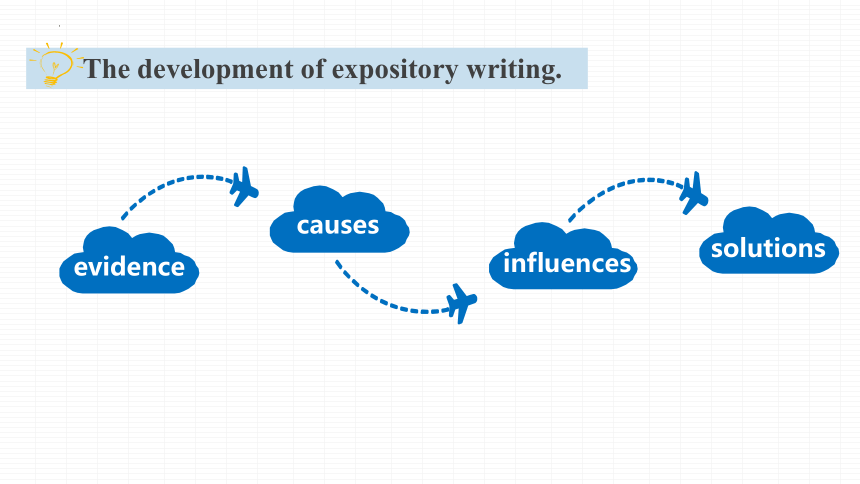 The development of expository writing.

evidence

causes

influences

solutions